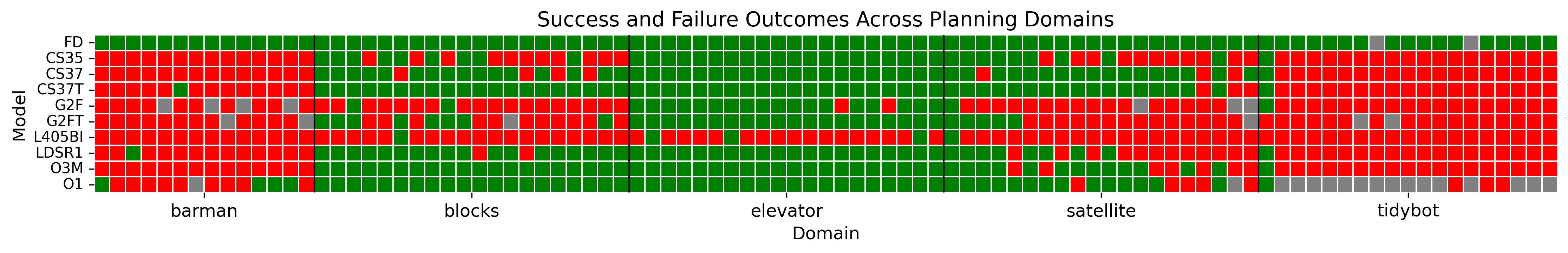 Success and Failure Outcomes Across Planning Domains

Model

FD
CS35
CS37
CS37T
G2F
G2FT
L405BI
LDSR1
O3M
O1

barman
blocks
elevator
satellite
tidybot

Domain